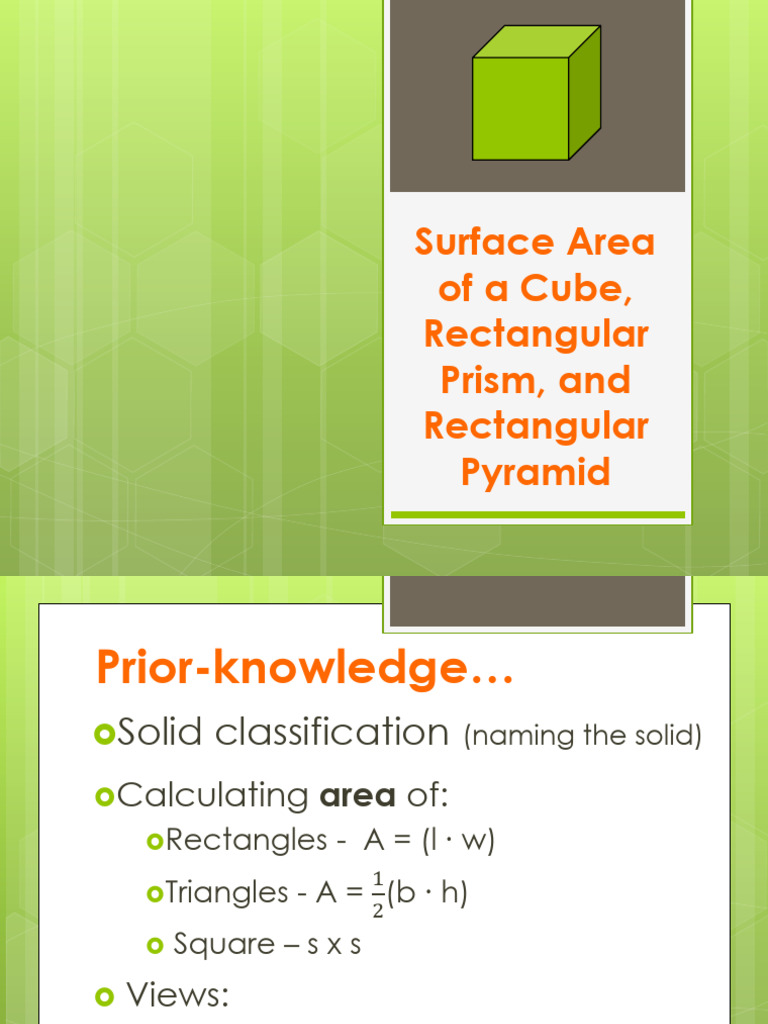 Surface Area of a Cube, Rectangular Prism, and Rectangular Pyramid

Prior-knowledge…

Solid classification (naming the solid)

Calculating **area** of:

Rectangles - A = (l · w)

Triangles - A = $\frac{1}{2}$(b · h)

Square – s x s

Views: